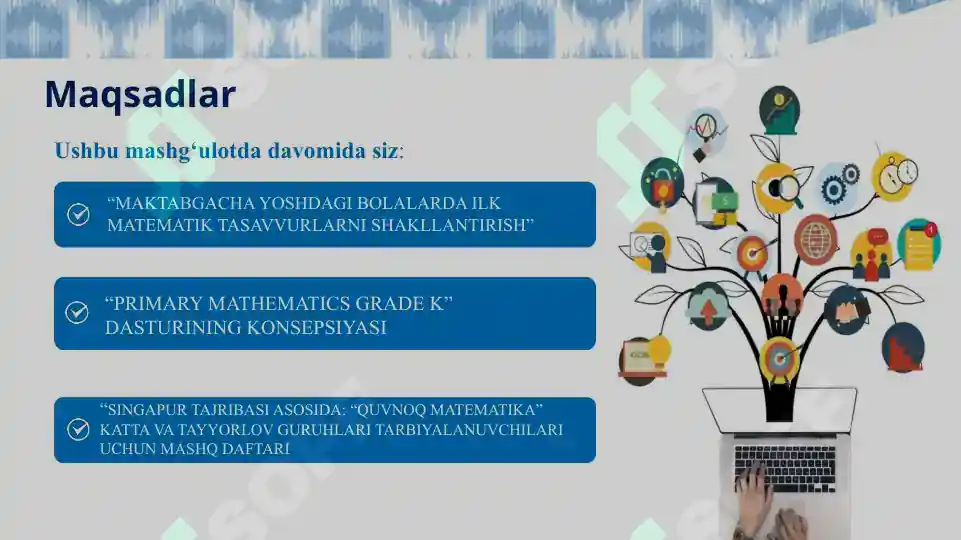 Maqsadlar

Ushbu mashg‘ulotda davomida siz:

“MAKTABGACHA YOSHDAGI BOLALARDA ILK MATEMATIK TASAVVURLARNI SHAKLLANTIRISH”

“PRIMARY MATHEMATICS GRADE K” DASTURINING KONSEPSIYASI

“SINGAPUR TAJRIBASI ASOSIDA: “QUVNOQ MATEMATIKA” KATTA VA TAYYORLOV GURUHLARI TARBIYALANUVCHILARI UCHUN MASHQ DAFTARI